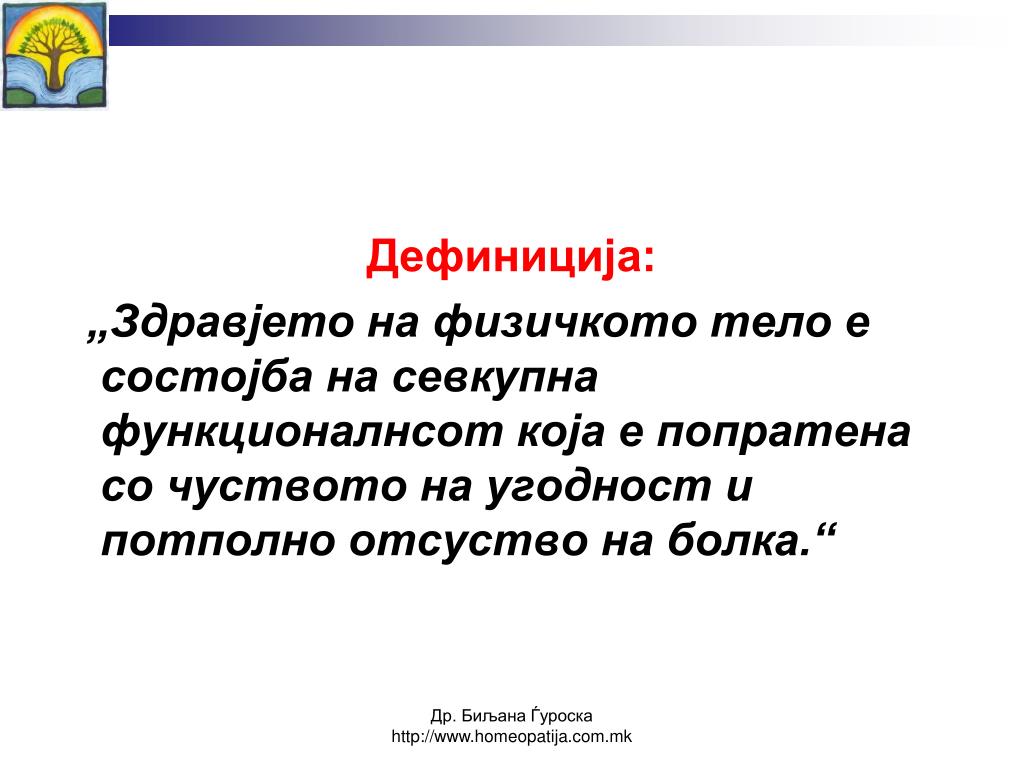 Дефиниција:

„Здравјето на физичкото тело е состојба на севкупна функционалнсот која е попратена со чуството на угодност и потполно отсуство на болка.“

Др. Биљана Ѓуроска
http://www.homeopatija.com.mk